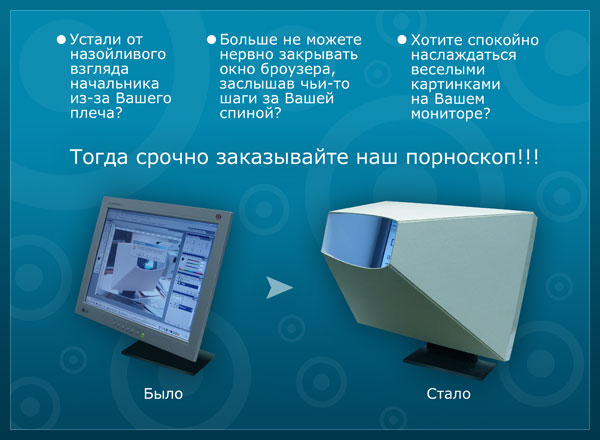 ● Устали от назойливого взгляда начальника из-за Вашего плеча?

● Больше не можете нервно закрывать окно броузера, заслышав чьи-то шаги за Вашей спиной?

● Хотите спокойно наслаждаться веселыми картинками на Вашем мониторе?

Тогда срочно заказывайте наш порноскоп!!!

Было

Стало